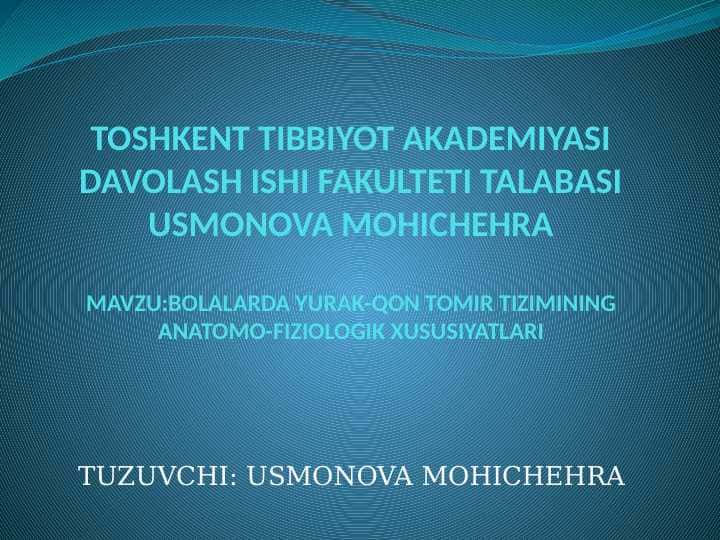 TOSHKENT TIBBIYOT AKADEMIYASI DAVOLASH ISHI FAKULTETI TALABASI USMONOVA MOHICHEHRA

MAVZU:BOLALARDA YURAK-QON TOMIR TIZIMINING ANATOMO-FIZIOLOGIK XUSUSIYATLARI

TUZUVCHI: USMONOVA MOHICHEHRA